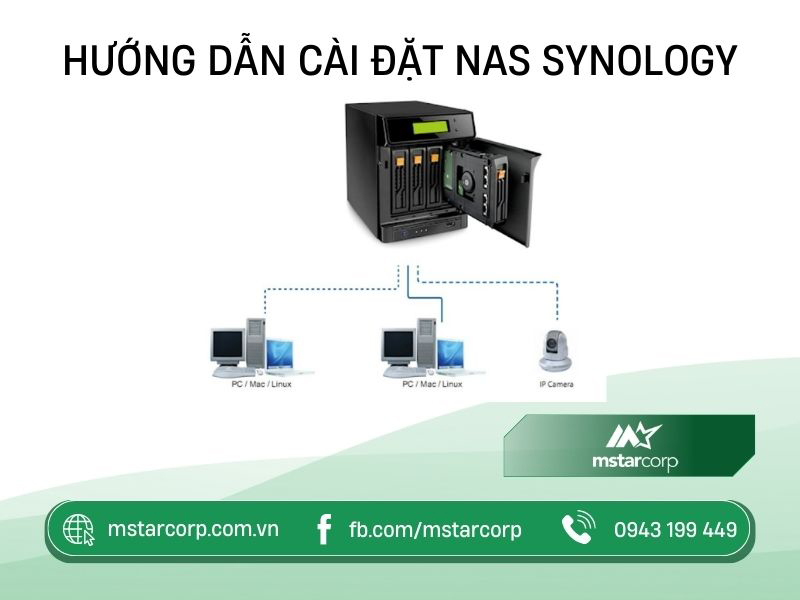 HƯỚNG DẪN CÀI ĐẶT NAS SYNOLOGY

PC / Mac / Linux

PC / Mac / Linux

IP Camera

mstarcorp

mstarcorp.com.vn

fb.com/mstarcorp

0943 199 449